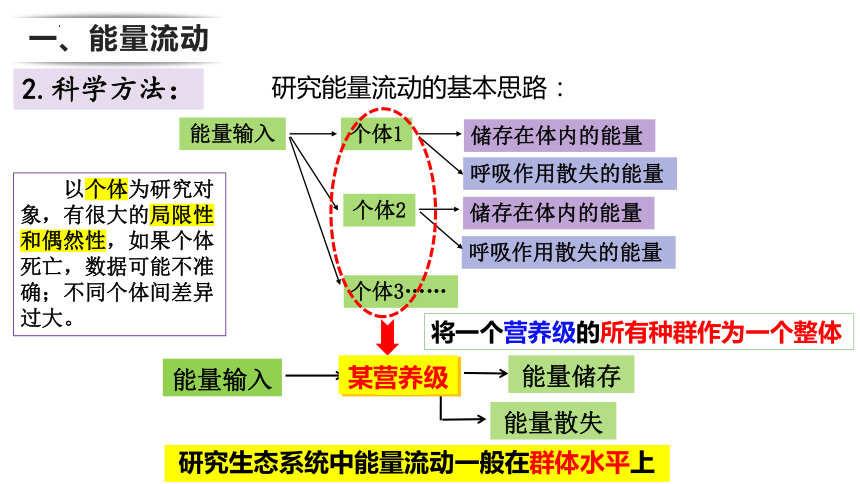 一、能量流动

2. 科学方法：

研究能量流动的基本思路：

能量输入

个体1

储存在体内的能量

呼吸作用散失的能量

个体2

储存在体内的能量

呼吸作用散失的能量

个体3……

以个体为研究对象，有很大的局限性和偶然性，如果个体死亡，数据可能不准确；不同个体间差异过大。

将一个营养级的所有种群作为一个整体

能量输入

某营养级

能量储存

能量散失

研究生态系统中能量流动一般在群体水平上